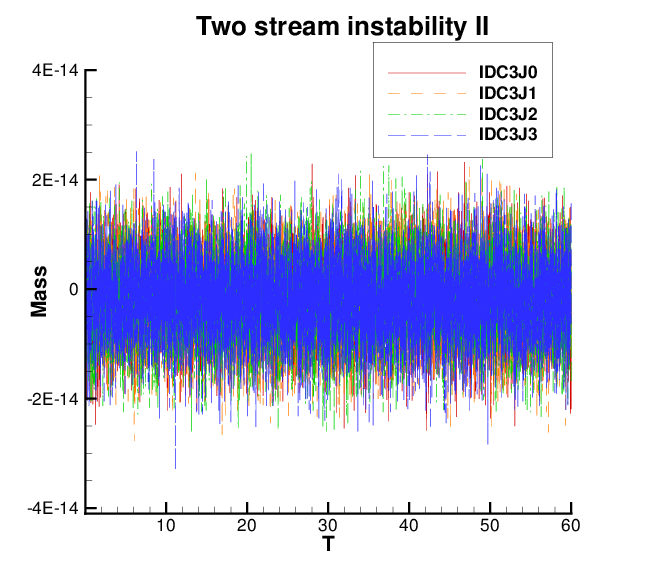 Two stream instability II

IDC3J0
IDC3J1
IDC3J2
IDC3J3

4E-14
2E-14
0
-2E-14
-4E-14

Mass

10
20
30
40
50
60

T